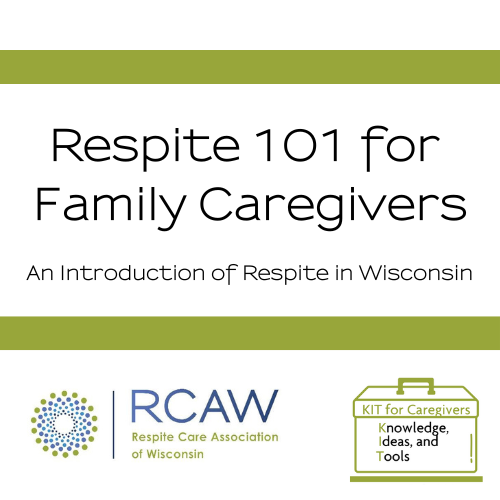 Respite 101 for Family Caregivers

An Introduction of Respite in Wisconsin

RCAW
Respite Care Association of Wisconsin

KIT for Caregivers
Knowledge,
Ideas, and
Tools